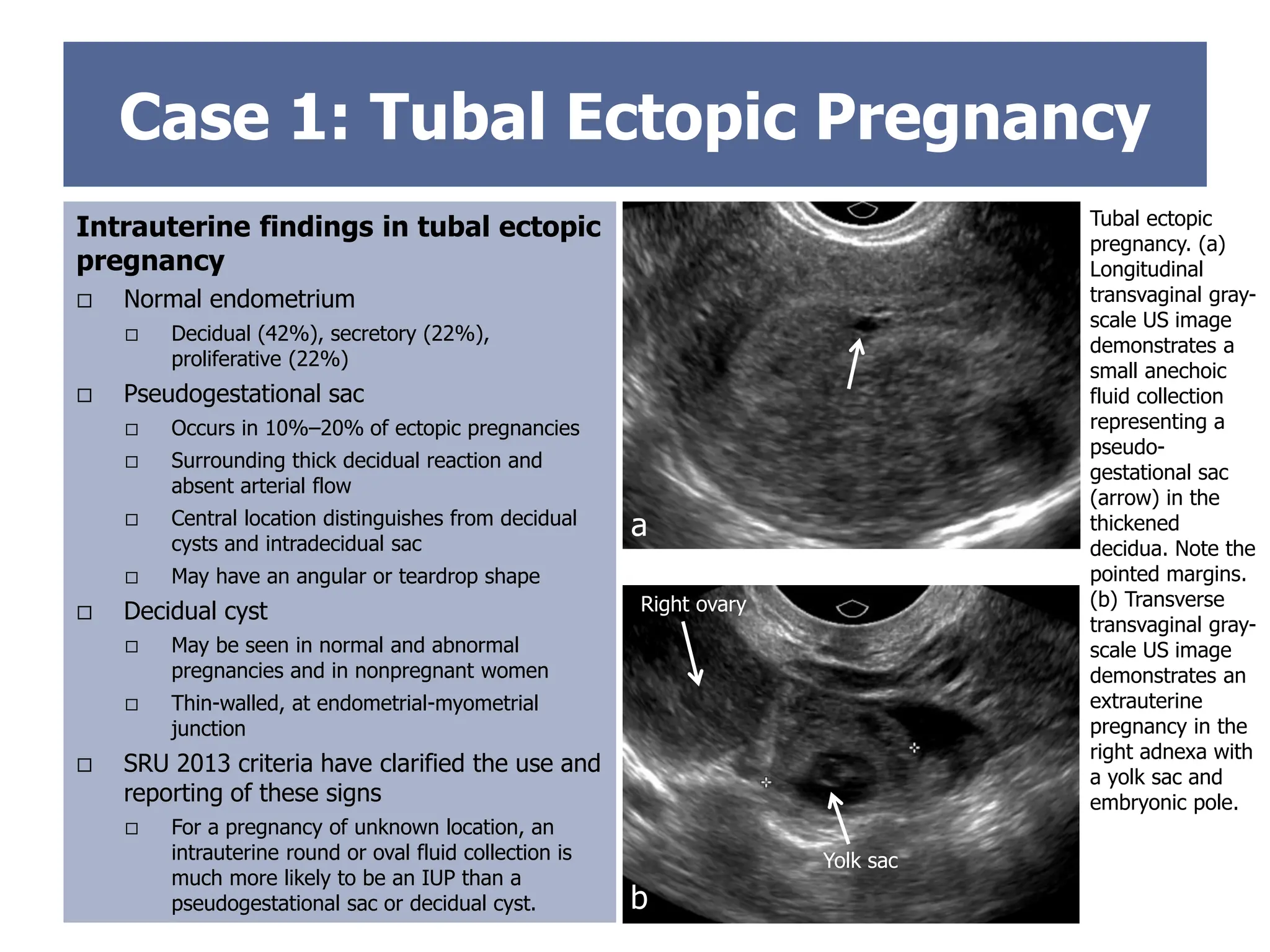 Case 1: Tubal Ectopic Pregnancy

Intrauterine findings in tubal ectopic pregnancy

□ Normal endometrium
□ Decidual (42%), secretory (22%), proliferative (22%)
□ Pseudogestational sac
□ Occurs in 10%–20% of ectopic pregnancies
□ Surrounding thick decidual reaction and absent arterial flow
□ Central location distinguishes from decidual cysts and intradecidual sac
□ May have an angular or teardrop shape
□ Decidual cyst
□ May be seen in normal and abnormal pregnancies and in nonpregnant women
□ Thin-walled, at endometrial-myometrial junction
□ SRU 2013 criteria have clarified the use and reporting of these signs
□ For a pregnancy of unknown location, an intrauterine round or oval fluid collection is much more likely to be an IUP than a pseudogestational sac or decidual cyst.

a

Right ovary

Yolk sac

b

Tubal ectopic pregnancy. (a) Longitudinal transvaginal gray-scale US image demonstrates a small anechoic fluid collection representing a pseudo-gestational sac (arrow) in the thickened decidua. Note the pointed margins. (b) Transverse transvaginal gray-scale US image demonstrates an extrauterine pregnancy in the right adnexa with a yolk sac and embryonic pole.